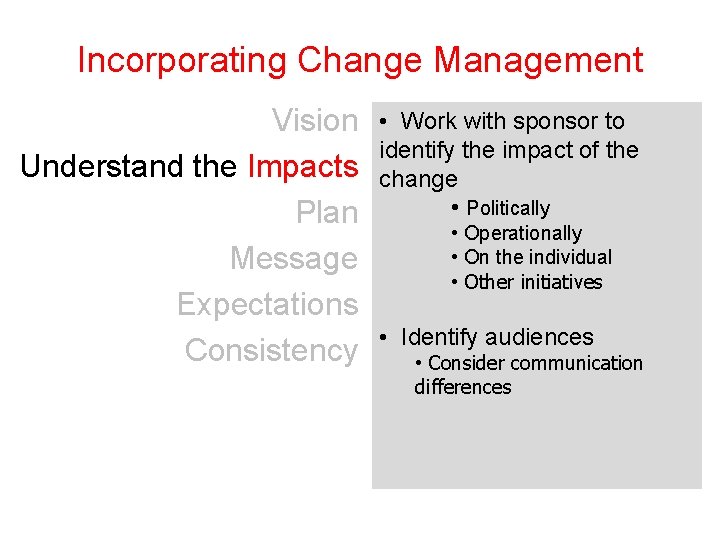 Incorporating Change Management

Vision
Understand the Impacts
Plan
Message
Expectations
Consistency

• Work with sponsor to identify the impact of the change
• Politically
• Operationally
• On the individual
• Other initiatives

• Identify audiences
• Consider communication differences